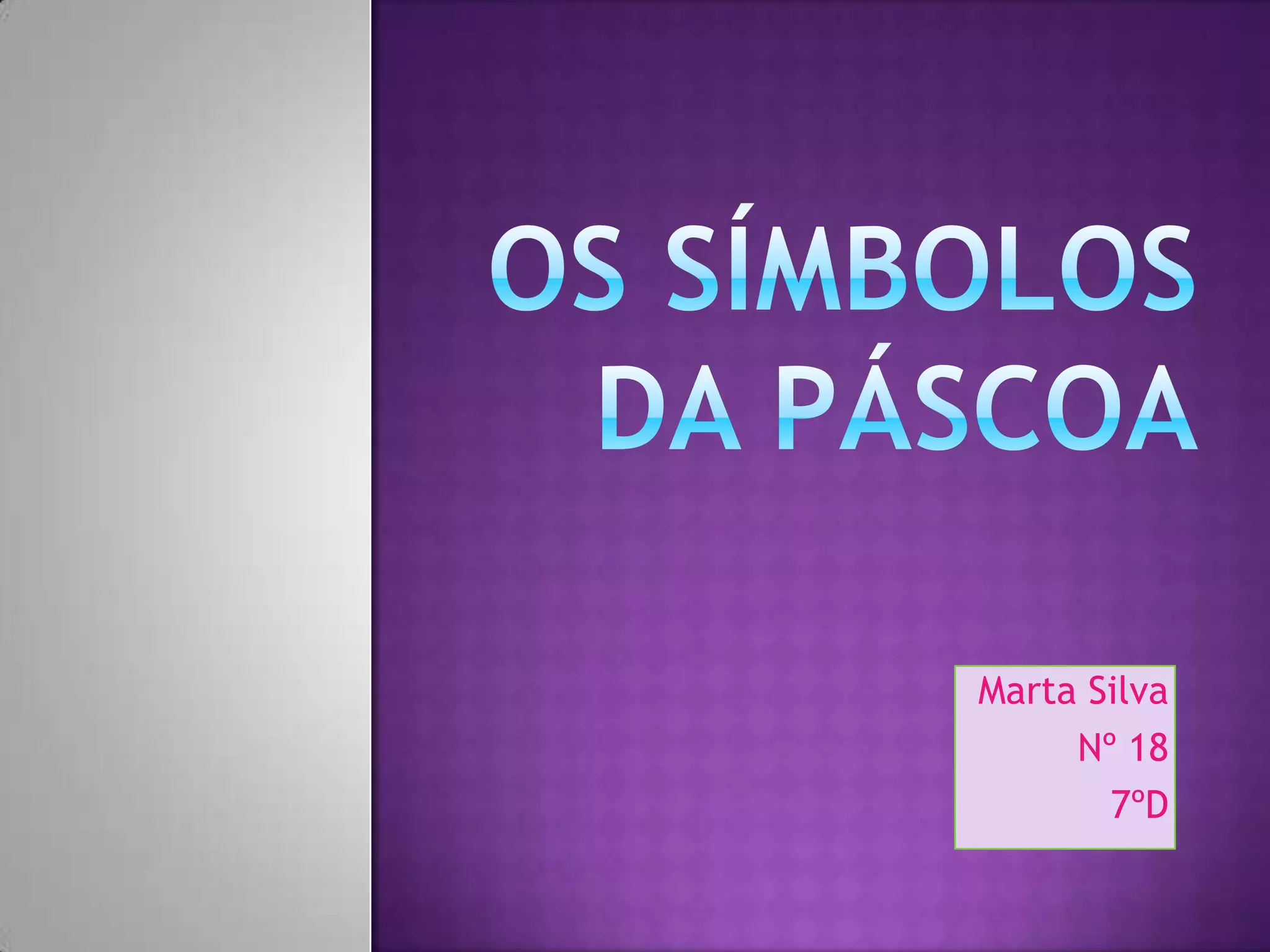 OS SÍMBOLOS DA PÁSCOA

Marta Silva
Nº 18
7ºD